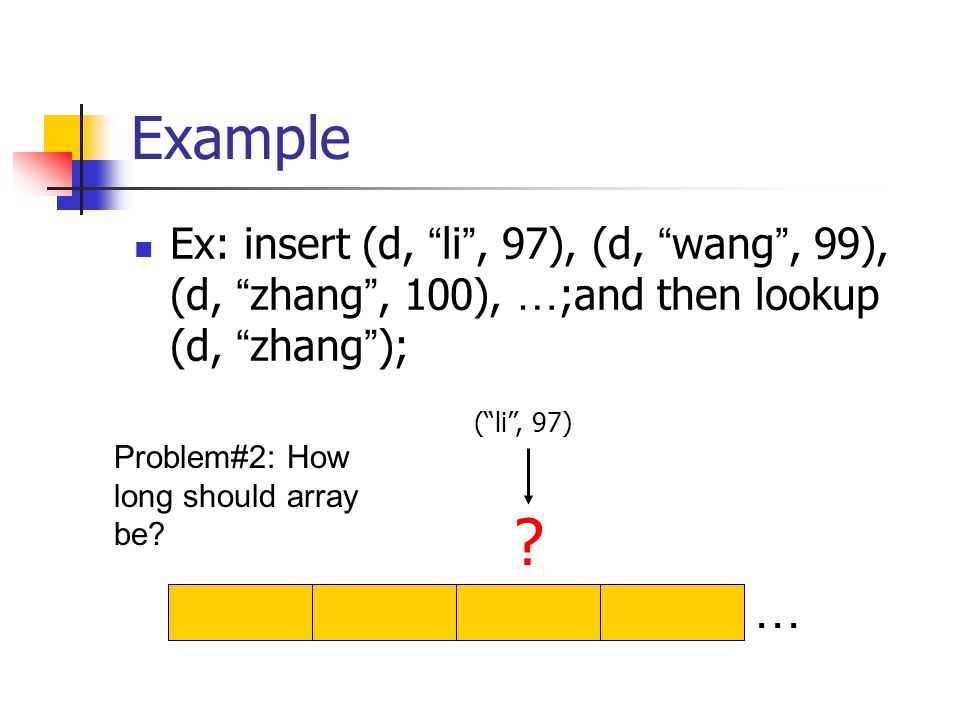 Example

Ex: insert (d, “li”, 97), (d, “wang”, 99), (d, “zhang”, 100), …;and then lookup (d, “zhang”);

(“li”, 97)

Problem#2: How long should array be?

?

…